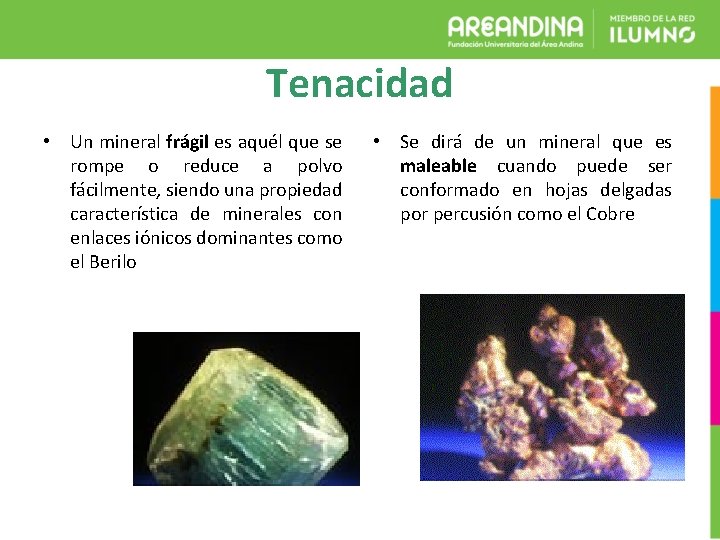 AREANDINA
Fundación Universitaria del Área Andina

MIEMBRO DE LA RED
ILUMNO

Tenacidad

• Un mineral **frágil** es aquél que se rompe o reduce a polvo fácilmente, siendo una propiedad característica de minerales con enlaces iónicos dominantes como el Berilo

• Se dirá de un mineral que es **maleable** cuando puede ser conformado en hojas delgadas por percusión como el Cobre